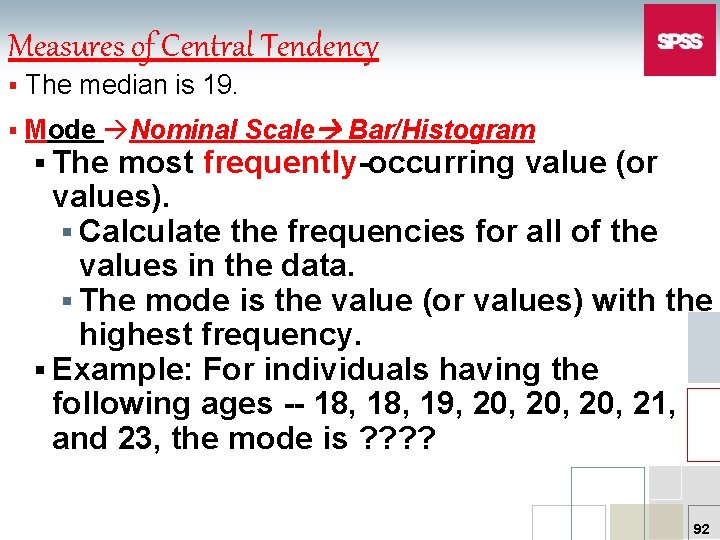 Measures of Central Tendency

SPSS

▪ The median is 19.

▪ Mode →Nominal Scale→ Bar/Histogram

▪ The most frequently-occurring value (or values).

▪ Calculate the frequencies for all of the values in the data.

▪ The mode is the value (or values) with the highest frequency.

▪ Example: For individuals having the following ages -- 18, 18, 19, 20, 20, 20, 21, and 23, the mode is ????

92